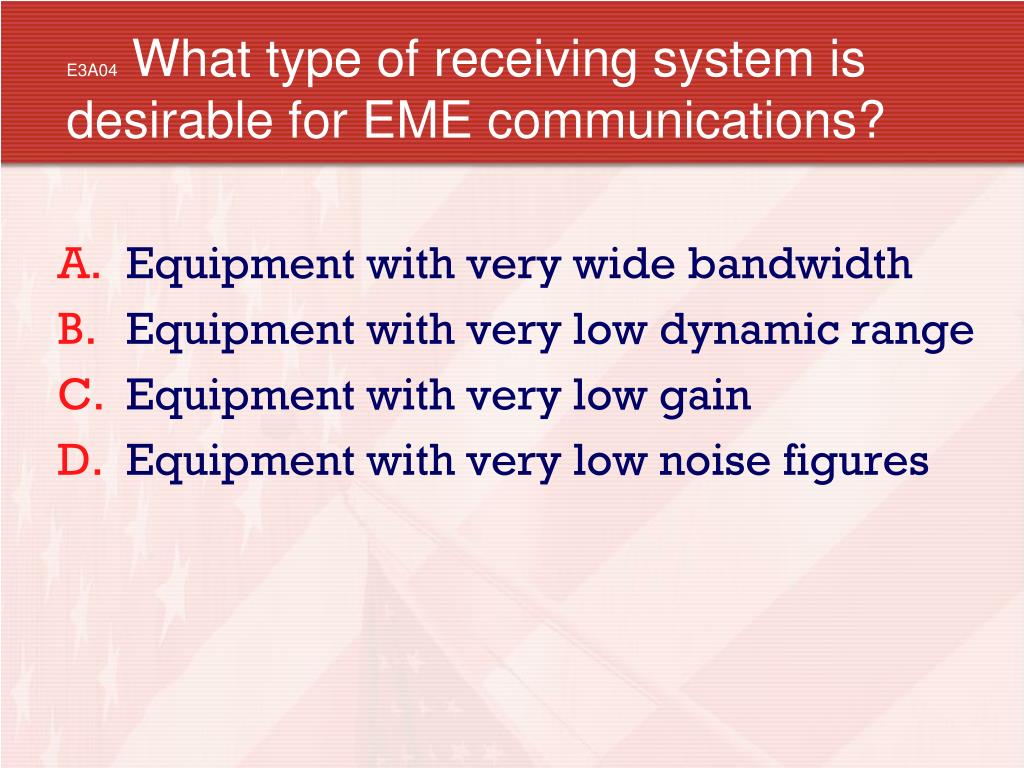 E3A04 What type of receiving system is desirable for EME communications?

A. Equipment with very wide bandwidth
B. Equipment with very low dynamic range
C. Equipment with very low gain
D. Equipment with very low noise figures